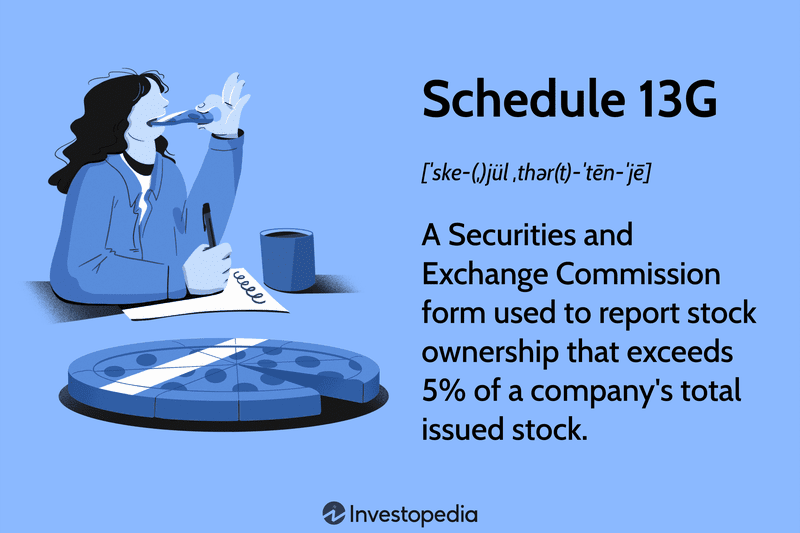 Schedule 13G

[ˈske-(ˌ)jül ˌthər(t)-ˈtēn-ˈjē]

A Securities and Exchange Commission form used to report stock ownership that exceeds 5% of a company's total issued stock.

Investopedia